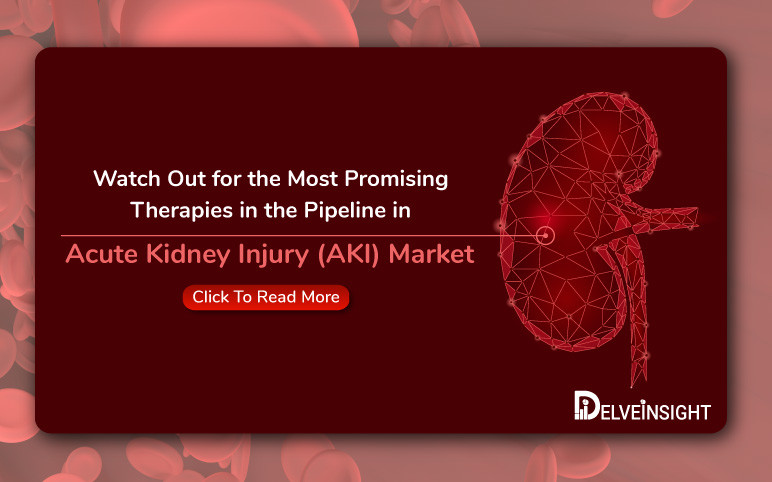 Watch Out for the Most Promising Therapies in the Pipeline in

Acute Kidney Injury (AKI) Market

Click To Read More

DELVEINSIGHT